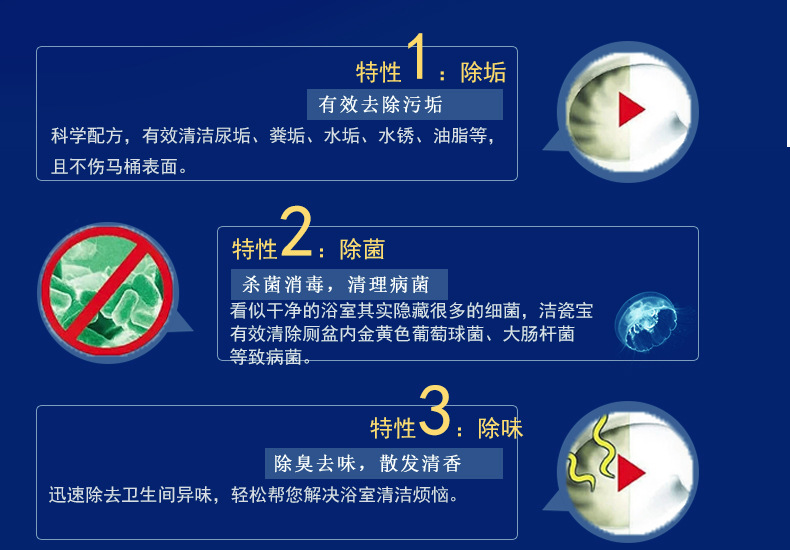 特性1：除垢

有效去除污垢

科学配方，有效清洁尿垢、粪垢、水垢、水锈、油脂等，且不伤马桶表面。

特性2：除菌

杀菌消毒，清理病菌

看似干净的浴室其实隐藏很多的细菌，洁瓷宝有效清除厕盆内金黄色葡萄球菌、大肠杆菌等致病菌。

特性3：除味

除臭去味，散发清香

迅速除去卫生间异味，轻松帮您解决浴室清洁烦恼。